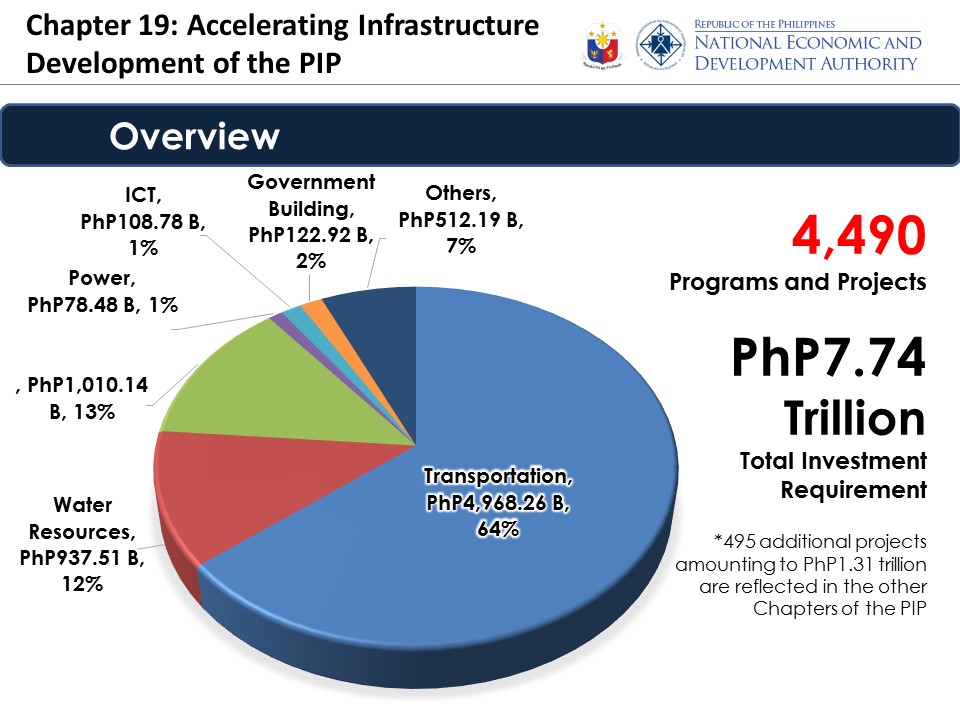 Chapter 19: Accelerating Infrastructure Development of the PIP

REPUBLIC OF THE PHILIPPINES
NATIONAL ECONOMIC AND DEVELOPMENT AUTHORITY

Overview

ICT, PhP108.78 B, 1%

Government Building, PhP122.92 B, 2%

Others, PhP512.19 B, 7%

Power, PhP78.48 B, 1%

, PhP1,010.14 B, 13%

Water Resources, PhP937.51 B, 12%

Transportation, PhP4,968.26 B, 64%

4,490
Programs and Projects

PhP7.74 Trillion
Total Investment Requirement

*495 additional projects amounting to PhP1.31 trillion are reflected in the other Chapters of the PIP